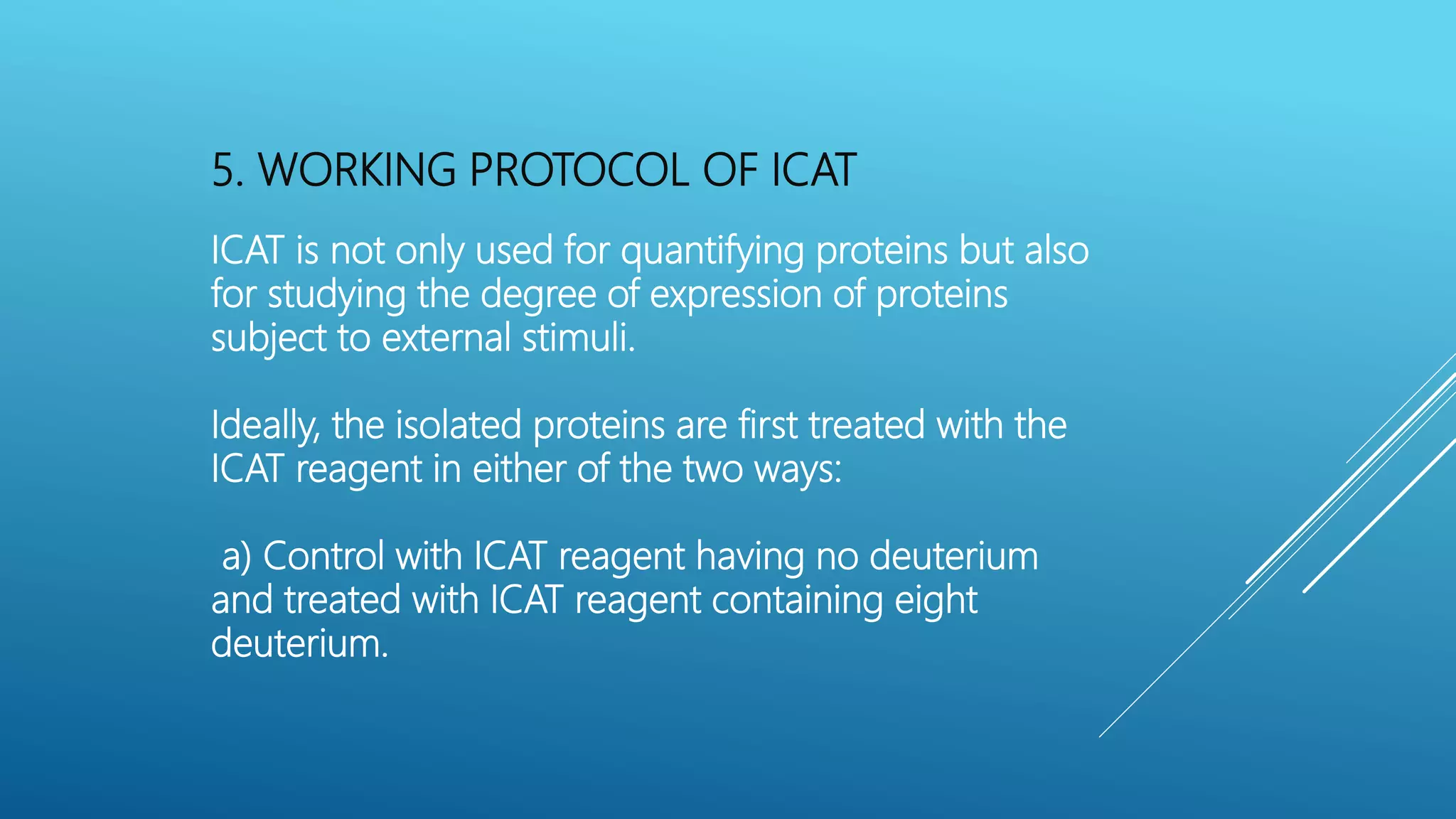 5. WORKING PROTOCOL OF ICAT

ICAT is not only used for quantifying proteins but also for studying the degree of expression of proteins subject to external stimuli.

Ideally, the isolated proteins are first treated with the ICAT reagent in either of the two ways:

a) Control with ICAT reagent having no deuterium and treated with ICAT reagent containing eight deuterium.